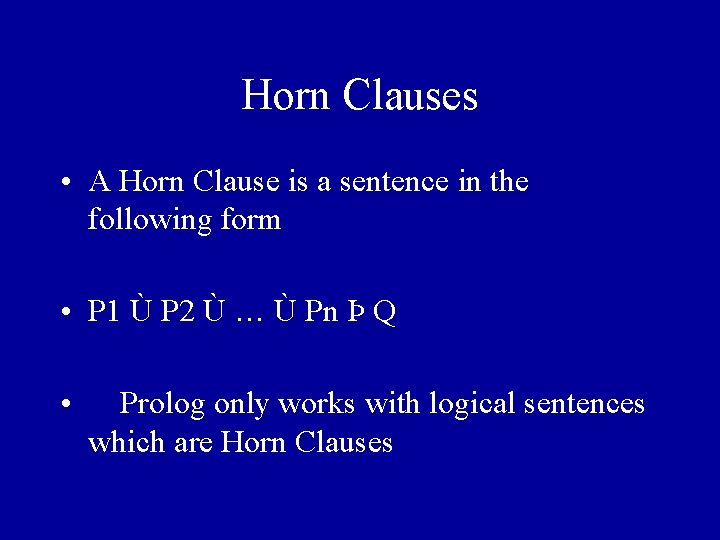 Horn Clauses

• A Horn Clause is a sentence in the following form

• P1 Ù P2 Ù … Ù Pn Þ Q

• Prolog only works with logical sentences which are Horn Clauses